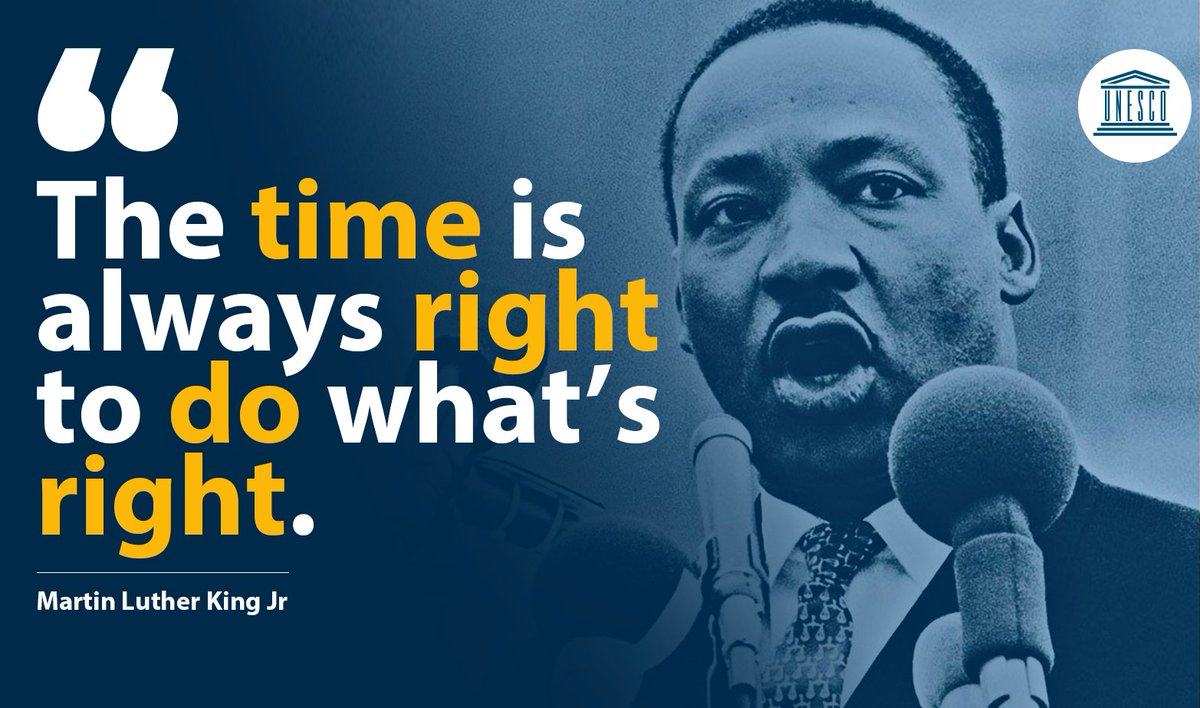 “

The time is always right to do what’s right.

Martin Luther King Jr

UNESCO